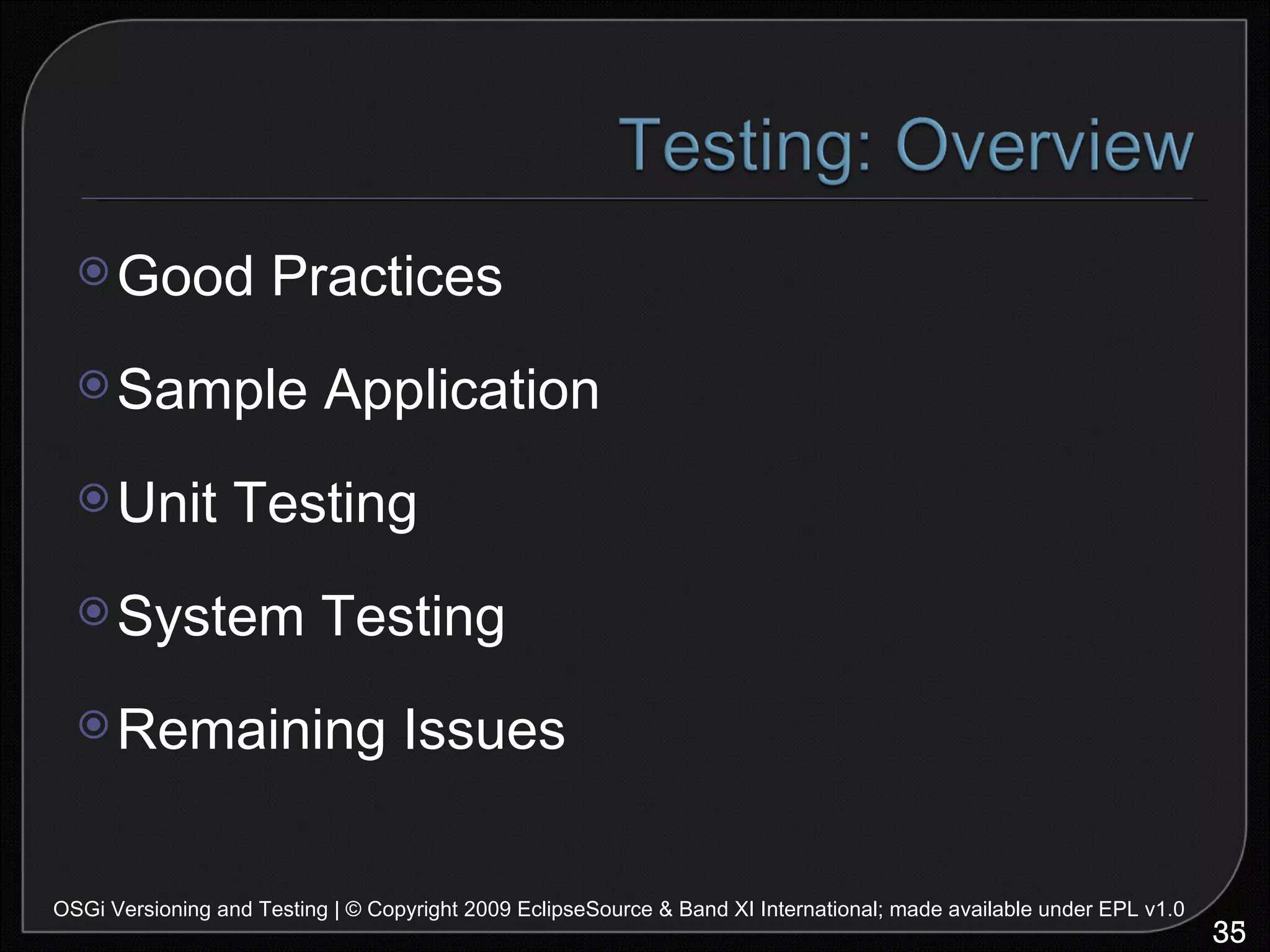 Testing: Overview

Good Practices

Sample Application

Unit Testing

System Testing

Remaining Issues

OSGi Versioning and Testing | © Copyright 2009 EclipseSource & Band XI International; made available under EPL v1.0

35